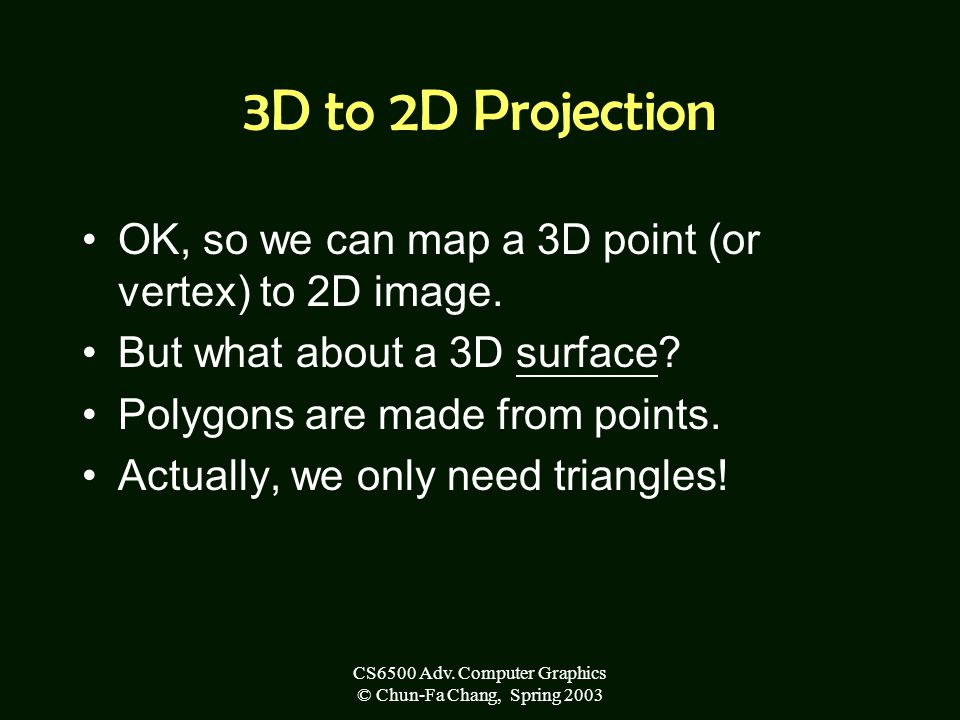 3D to 2D Projection

• OK, so we can map a 3D point (or vertex) to 2D image.
• But what about a 3D surface?
• Polygons are made from points.
• Actually, we only need triangles!

CS6500 Adv. Computer Graphics
© Chun-Fa Chang, Spring 2003